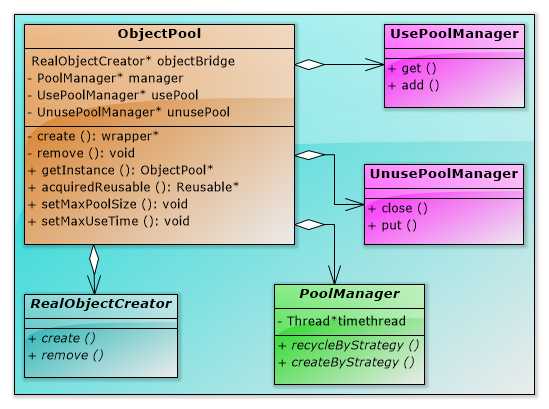 ObjectPool

RealObjectCreator* objectBridge
- PoolManager* manager
- UsePoolManager* usePool
- UnusePoolManager* unusePool

- create (): wrapper*
- remove (): void
+ getInstance (): ObjectPool*
+ acquiredReusable (): Reusable*
+ setMaxPoolSize (): void
+ setMaxUseTime (): void

UsePoolManager

+ get ()
+ add ()

UnusePoolManager

+ close ()
+ put ()

RealObjectCreator

+ create ()
+ remove ()

PoolManager

- Thread*timethread

+ recycleByStrategy ()
+ createByStrategy ()